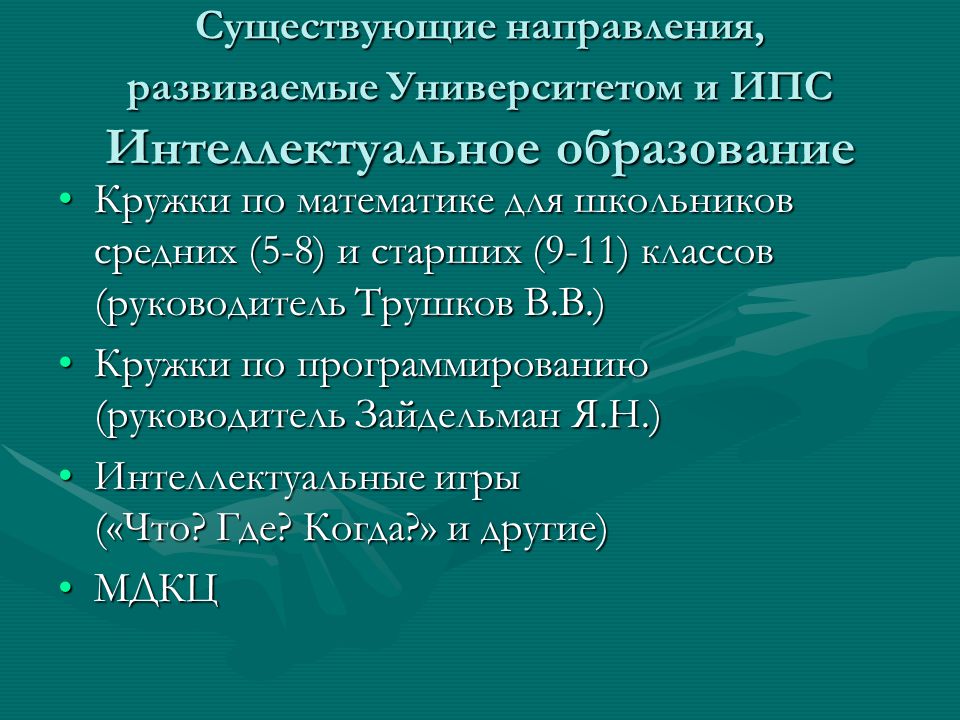 Существующие направления, развиваемые Университетом и ИПС

Интеллектуальное образование

• Кружки по математике для школьников средних (5-8) и старших (9-11) классов (руководитель Трушков В.В.)

• Кружки по программированию (руководитель Зайдельман Я.Н.)

• Интеллектуальные игры («Что? Где? Когда?» и другие)

• МДКЦ